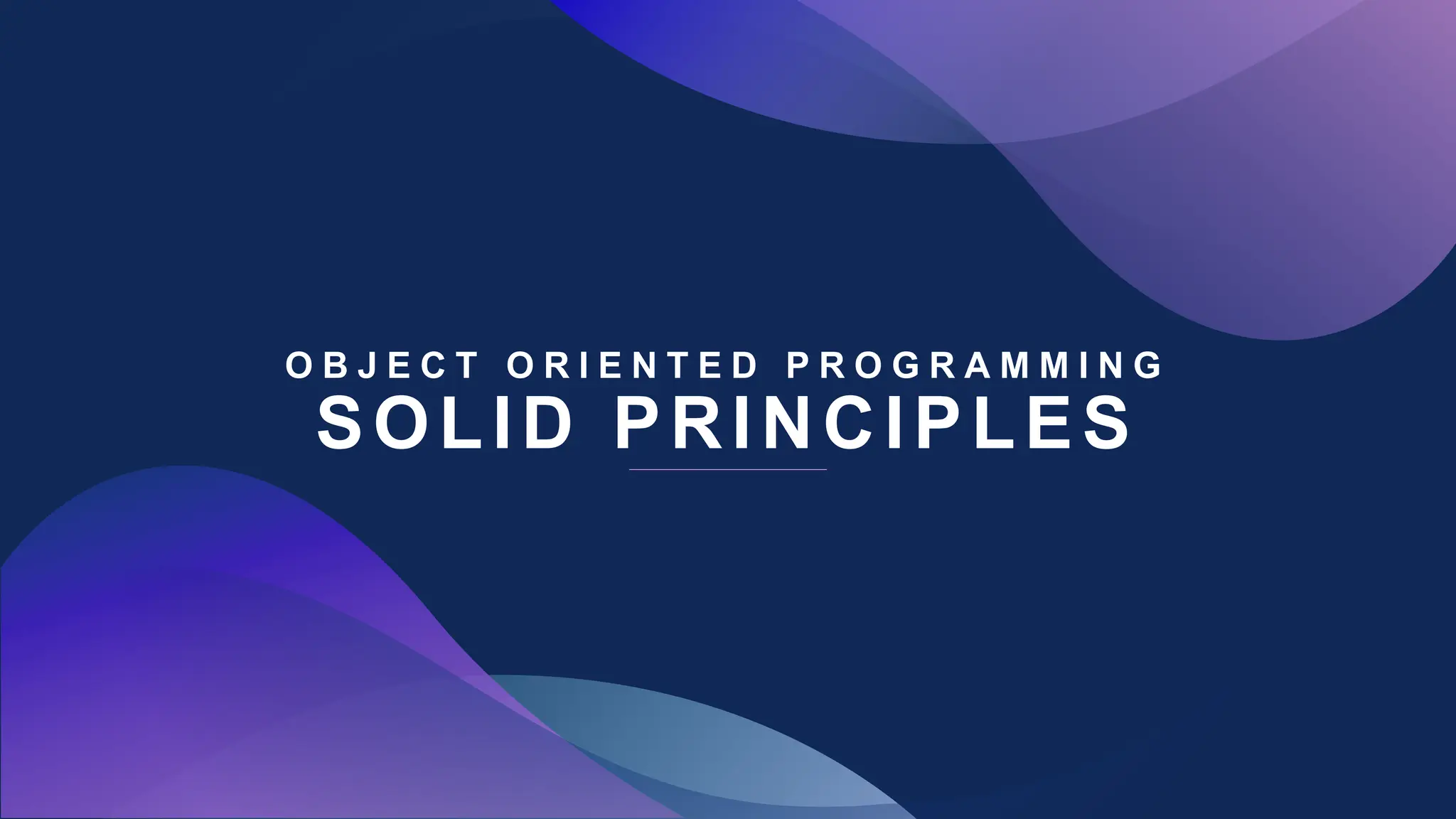 OBJECT ORIENTED PROGRAMMING
SOLID PRINCIPLES